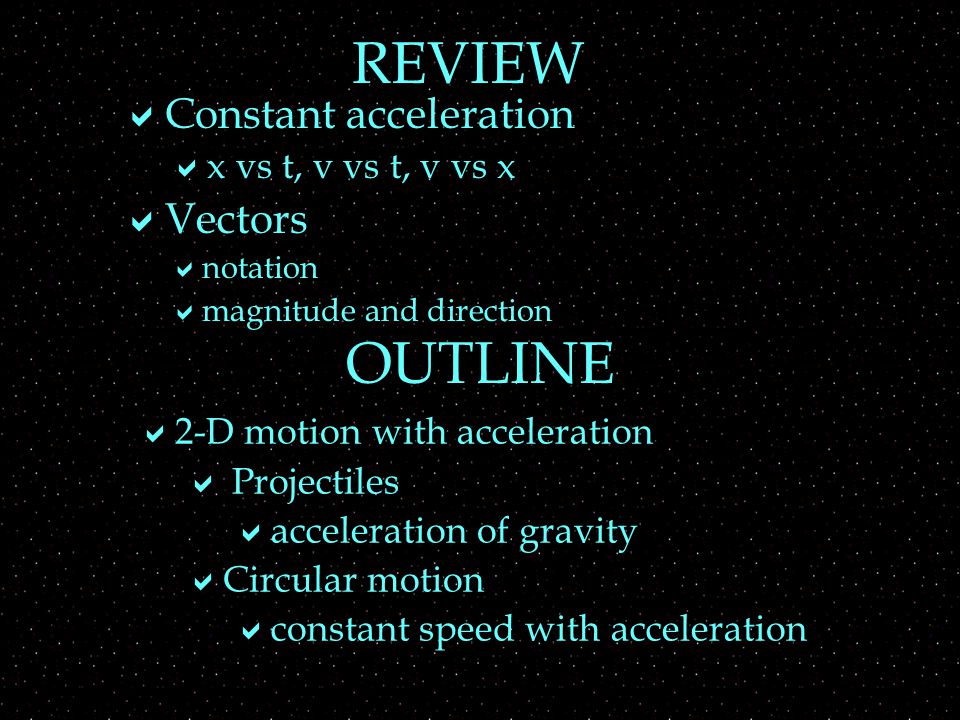 REVIEW

✔ Constant acceleration

✔ x vs t, v vs t, v vs x

✔ Vectors

✔ notation

✔ magnitude and direction

OUTLINE

✔ 2-D motion with acceleration

✔ Projectiles

✔ acceleration of gravity

✔ Circular motion

✔ constant speed with acceleration